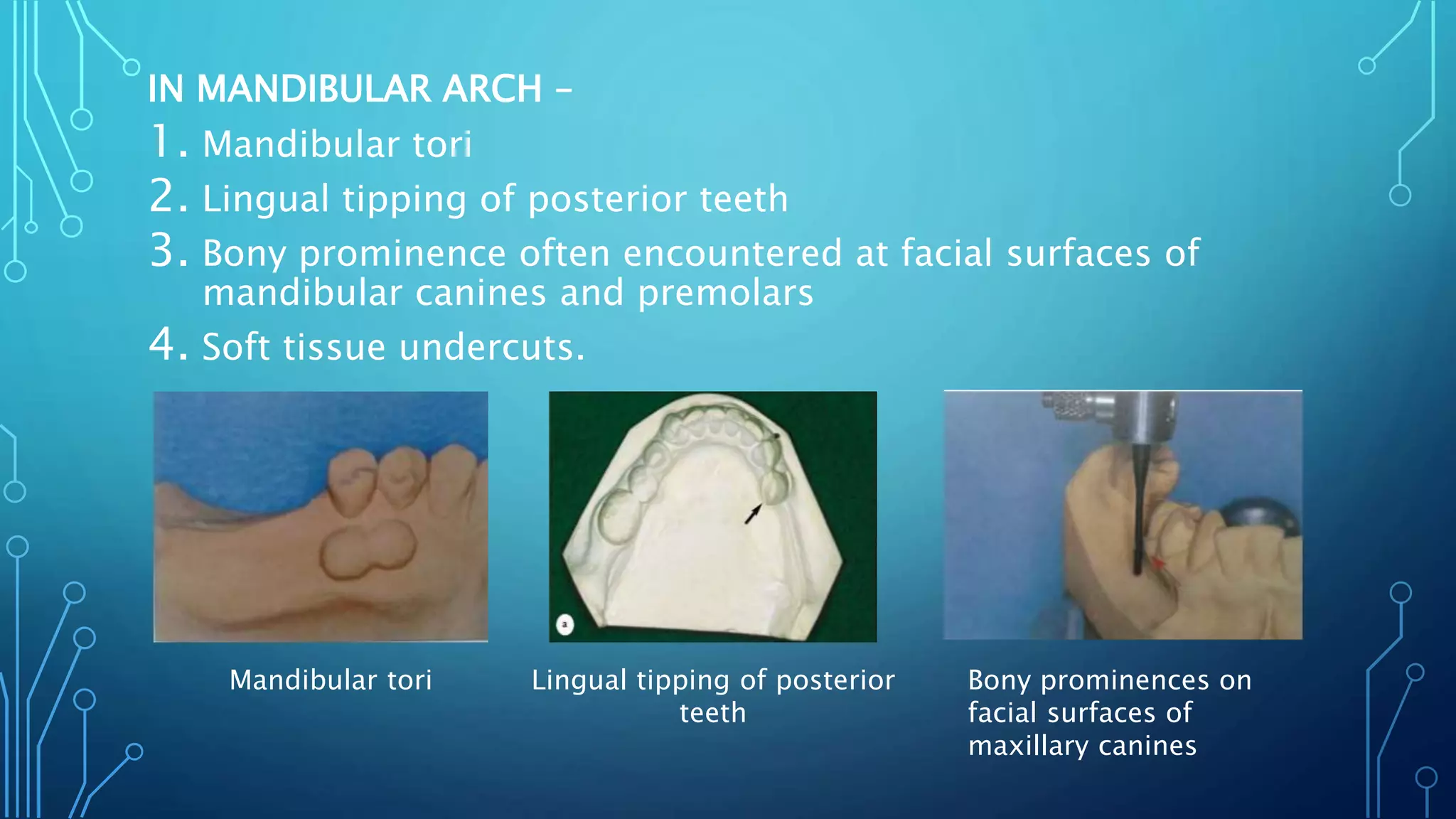 IN MANDIBULAR ARCH –

1. Mandibular tori

2. Lingual tipping of posterior teeth

3. Bony prominence often encountered at facial surfaces of mandibular canines and premolars

4. Soft tissue undercuts.

a

Mandibular tori

Lingual tipping of posterior teeth

Bony prominences on facial surfaces of maxillary canines